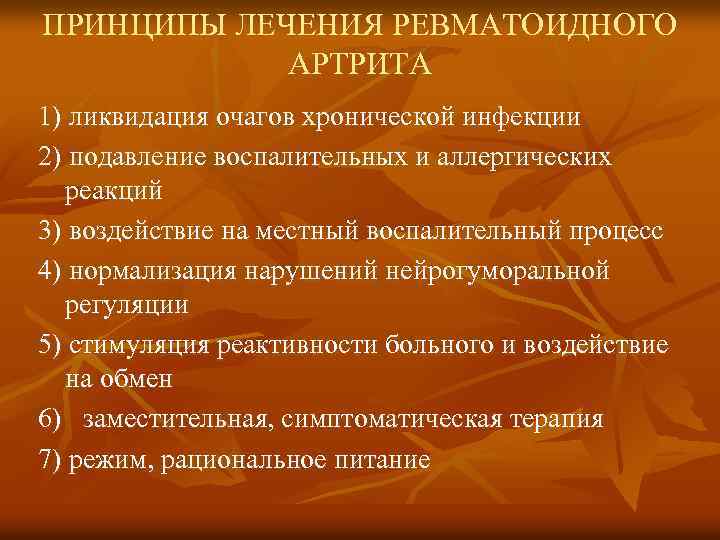 ПРИНЦИПЫ ЛЕЧЕНИЯ РЕВМАТОИДНОГО АРТРИТА

1) ликвидация очагов хронической инфекции

2) подавление воспалительных и аллергических реакций

3) воздействие на местный воспалительный процесс

4) нормализация нарушений нейрогуморальной регуляции

5) стимуляция реактивности больного и воздействие на обмен

6) заместительная, симптоматическая терапия

7) режим, рациональное питание